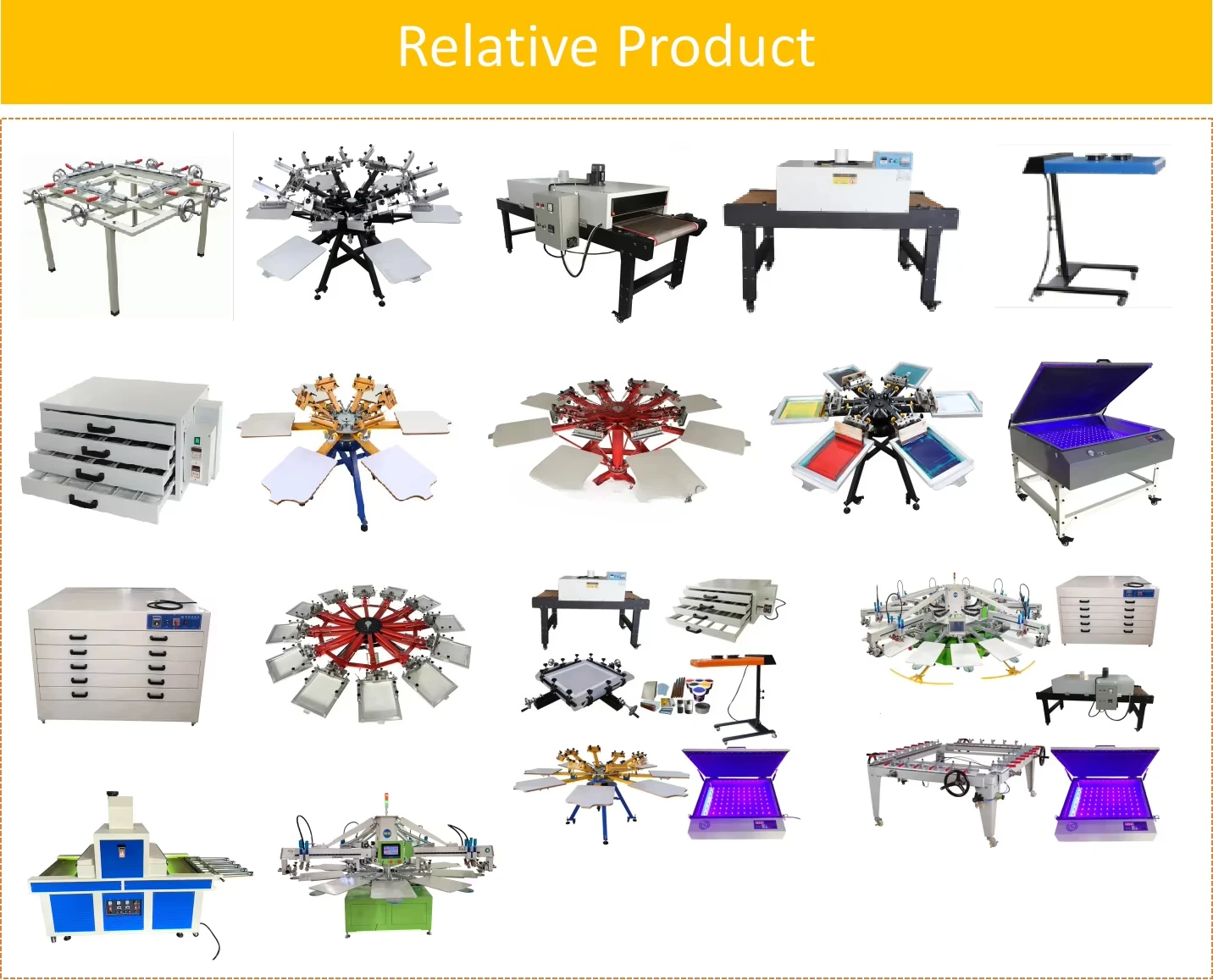 Relative Product